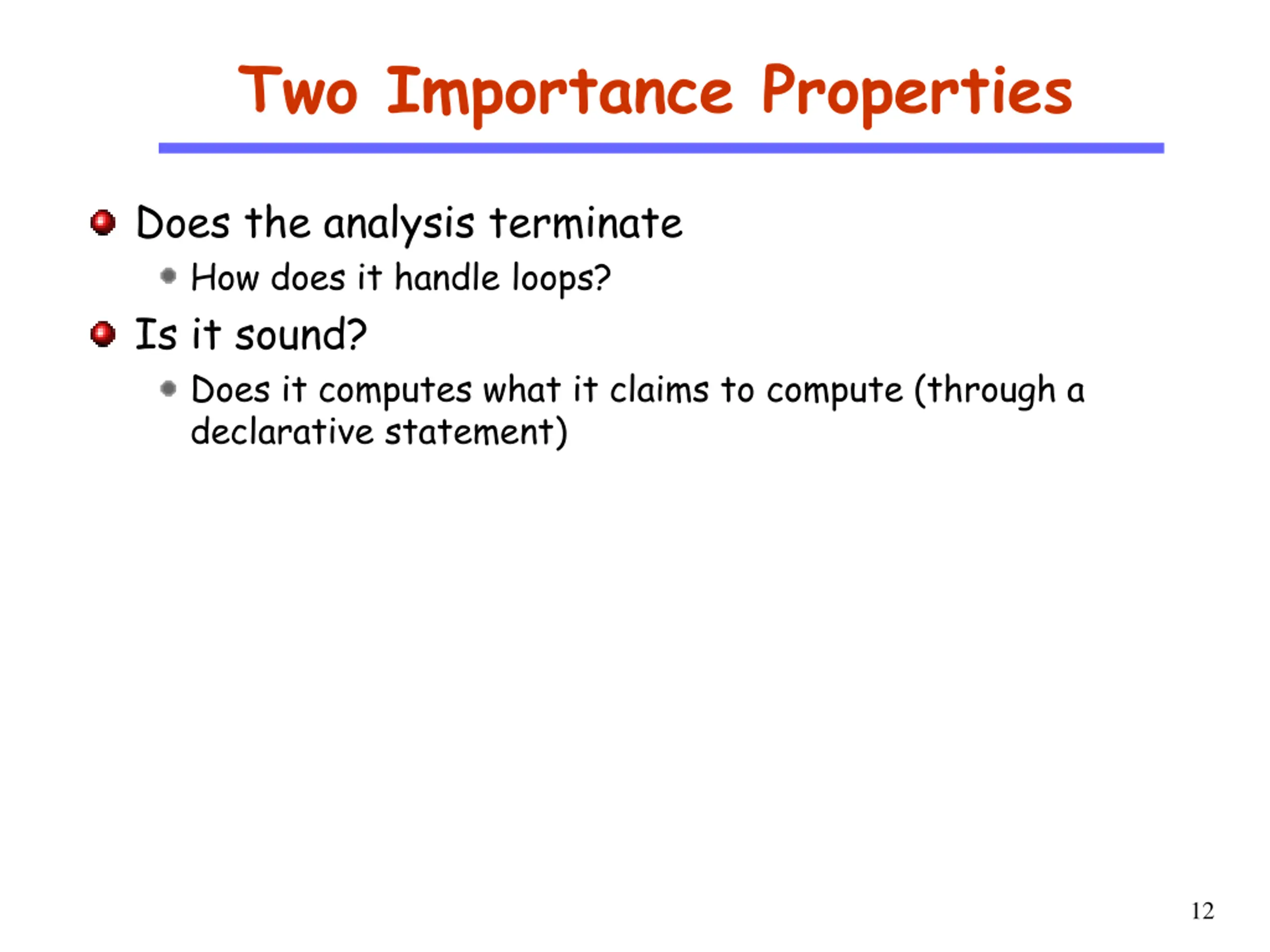 Two Importance Properties

Does the analysis terminate

How does it handle loops?

Is it sound?

Does it computes what it claims to compute (through a declarative statement)

12